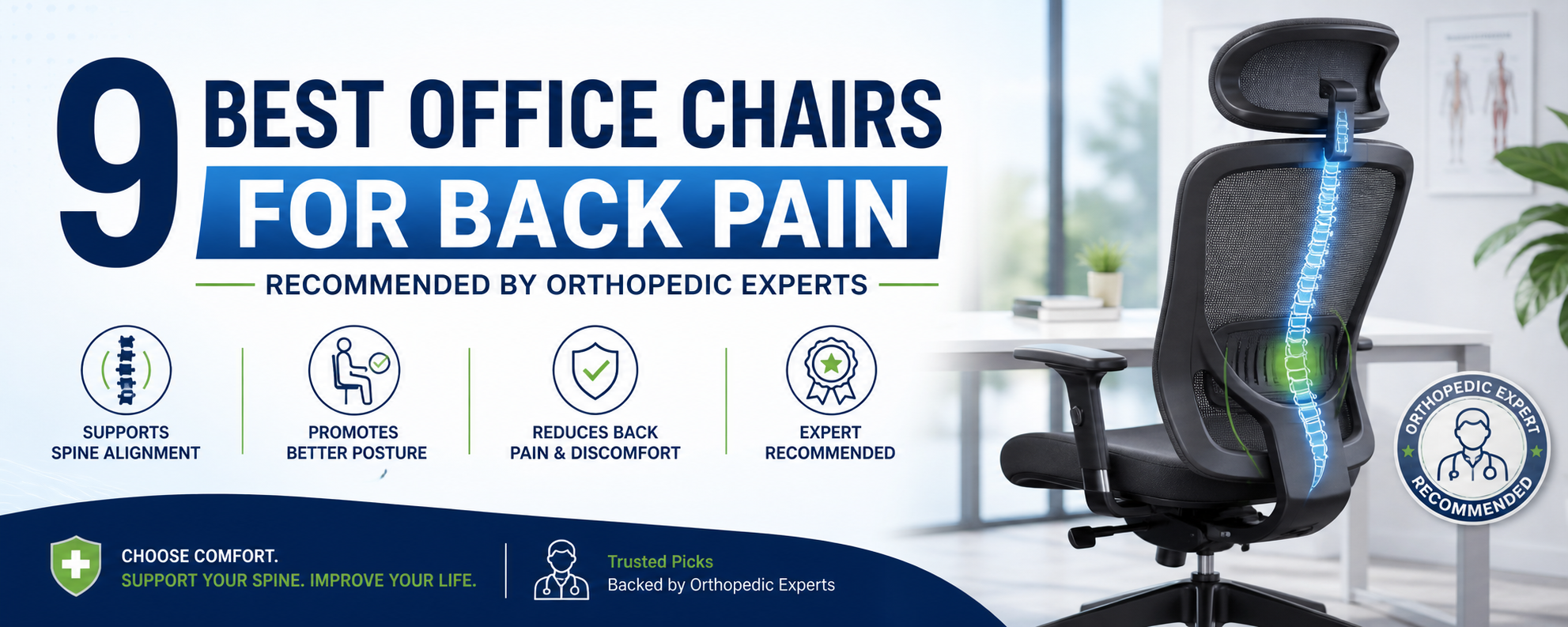 9 BEST OFFICE CHAIRS
FOR BACK PAIN

RECOMMENDED BY ORTHOPEDIC EXPERTS

SUPPORTS SPINE ALIGNMENT

PROMOTES BETTER POSTURE

REDUCES BACK PAIN & DISCOMFORT

EXPERT RECOMMENDED

ORTHOPEDIC EXPERT RECOMMENDED

CHOOSE COMFORT.
SUPPORT YOUR SPINE. IMPROVE YOUR LIFE.

Trusted Picks
Backed by Orthopedic Experts